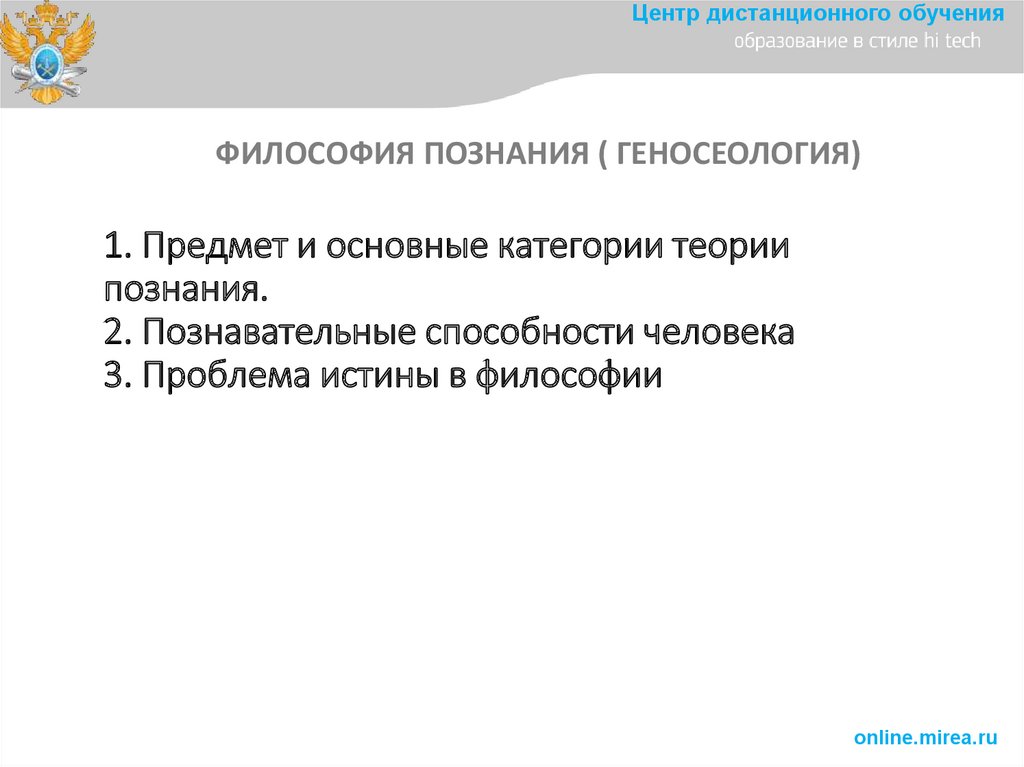 Центр дистанционного обучения
образование в стиле hi tech

ФИЛОСОФИЯ ПОЗНАНИЯ ( ГЕНОСЕОЛОГИЯ)

1. Предмет и основные категории теории познания.
2. Познавательные способности человека
3. Проблема истины в философии

online.mirea.ru